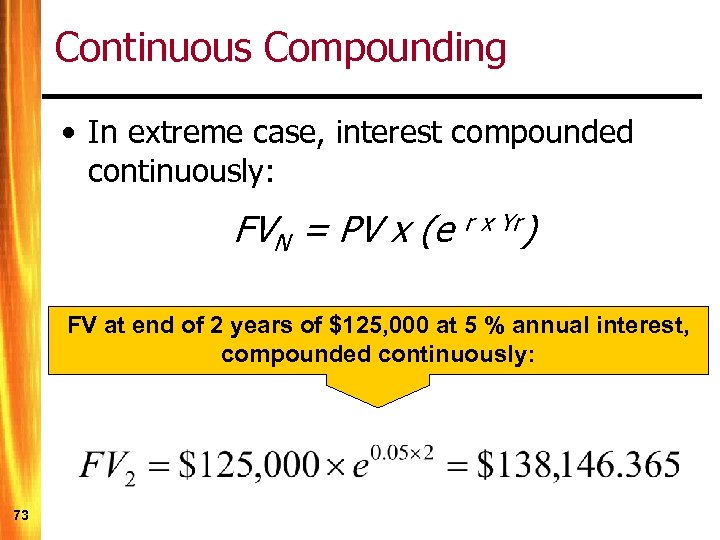 Continuous Compounding

• In extreme case, interest compounded continuously:

$FV_N = PV \times (e^{r \times Yr})$

FV at end of 2 years of \$125,000 at 5 % annual interest, compounded continuously:

$FV_2 = \$125,000 \times e^{0.05 \times 2} = \$138,146.365$

73